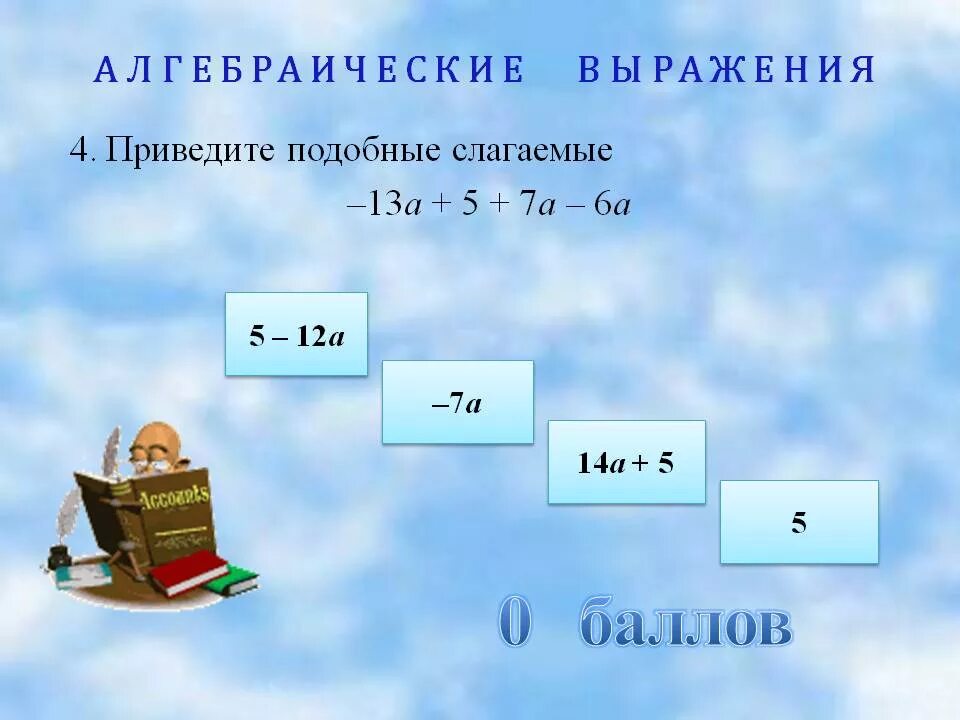 АЛГЕБРАИЧЕСКИЕ ВЫРАЖЕНИЯ

4. Приведите подобные слагаемые

$-13a + 5 + 7a - 6a$

$5 - 12a$

$-7a$

$14a + 5$

$5$

Accounts

0 баллов